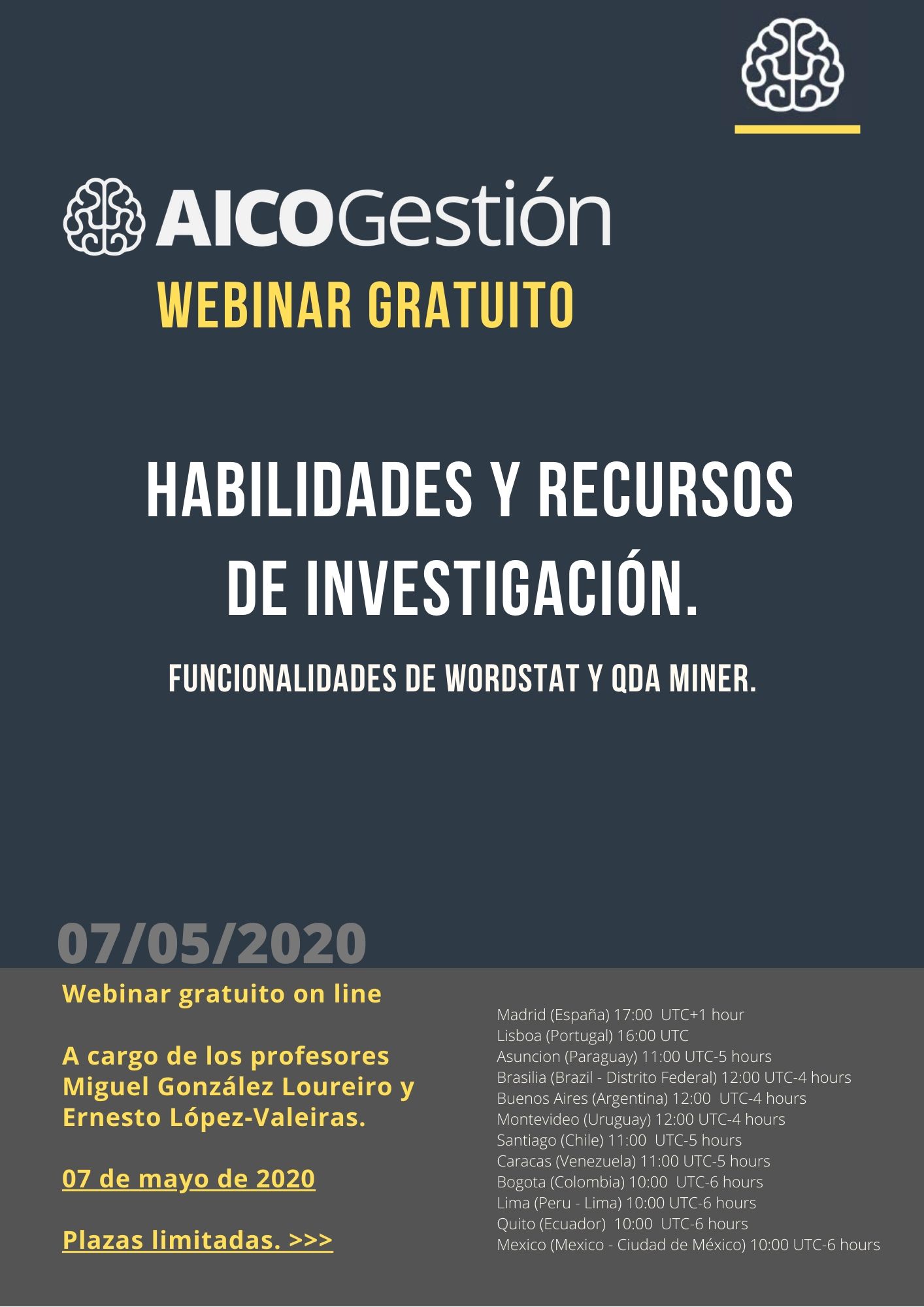 AICOGestión

WEBINAR GRATUITO

HABILIDADES Y RECURSOS DE INVESTIGACIÓN.

FUNCIONALIDADES DE WORDSTAT Y QDA MINER.

07/05/2020

Webinar gratuito on line

A cargo de los profesores Miguel González Loureiro y Ernesto López-Valeiras.

07 de mayo de 2020

Plazas limitadas. >>>

Madrid (España) 17:00 UTC+1 hour
Lisboa (Portugal) 16:00 UTC
Asuncion (Paraguay) 11:00 UTC-5 hours
Brasilia (Brazil - Distrito Federal) 12:00 UTC-4 hours
Buenos Aires (Argentina) 12:00 UTC-4 hours
Montevideo (Uruguay) 12:00 UTC-4 hours
Santiago (Chile) 11:00 UTC-5 hours
Caracas (Venezuela) 11:00 UTC-5 hours
Bogota (Colombia) 10:00 UTC-6 hours
Lima (Peru - Lima) 10:00 UTC-6 hours
Quito (Ecuador) 10:00 UTC-6 hours
Mexico (Mexico - Ciudad de México) 10:00 UTC-6 hours